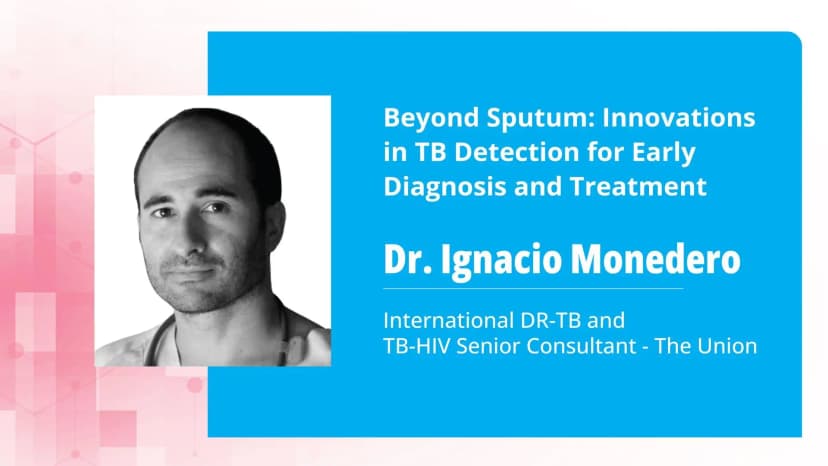 Beyond Sputum: Innovations in TB Detection for Early Diagnosis and Treatment

Dr. Ignacio Monedero

International DR-TB and TB-HIV Senior Consultant - The Union